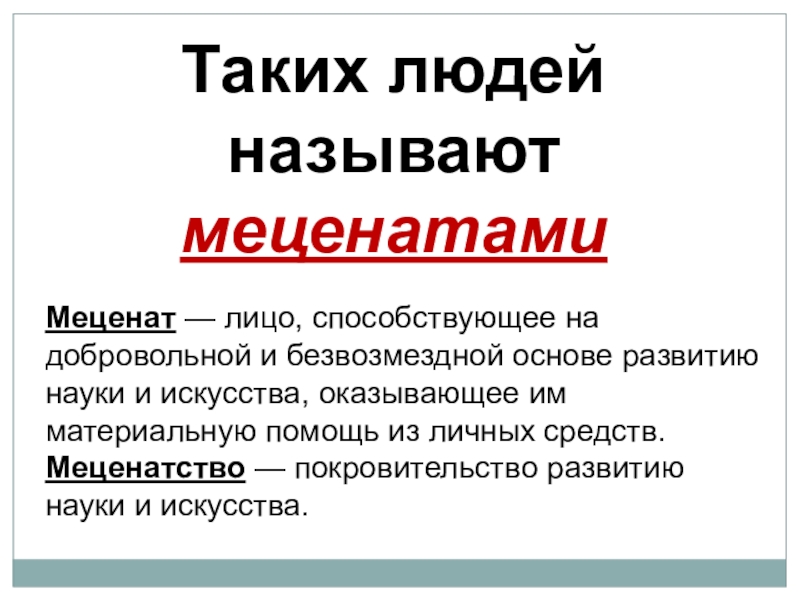 Таких людей называют меценатами

Меценат — лицо, способствующее на добровольной и безвозмездной основе развитию науки и искусства, оказывающее им материальную помощь из личных средств.
Меценатство — покровительство развитию науки и искусства.